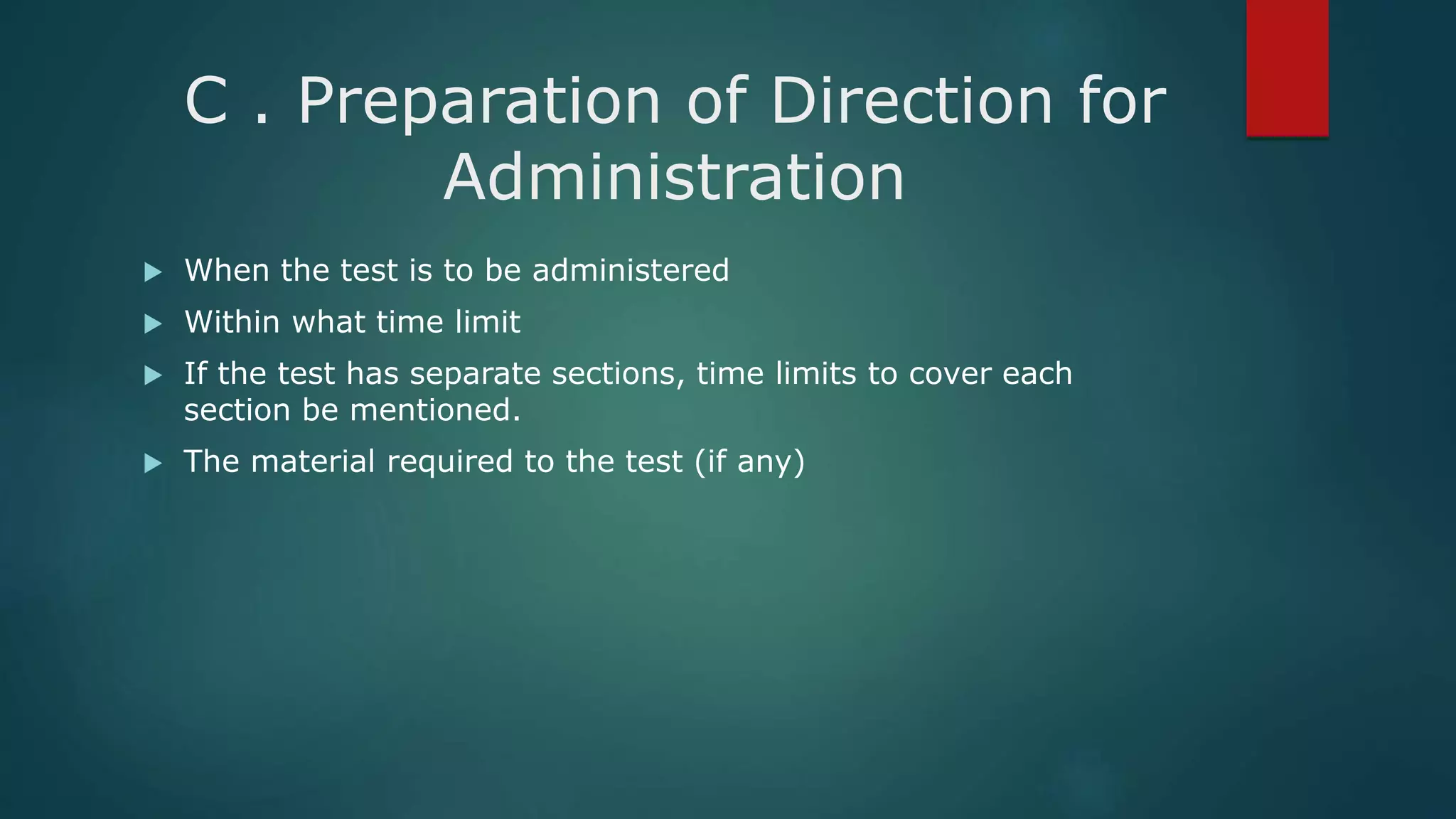 C . Preparation of Direction for Administration

▶ When the test is to be administered

▶ Within what time limit

▶ If the test has separate sections, time limits to cover each section be mentioned.

▶ The material required to the test (if any)